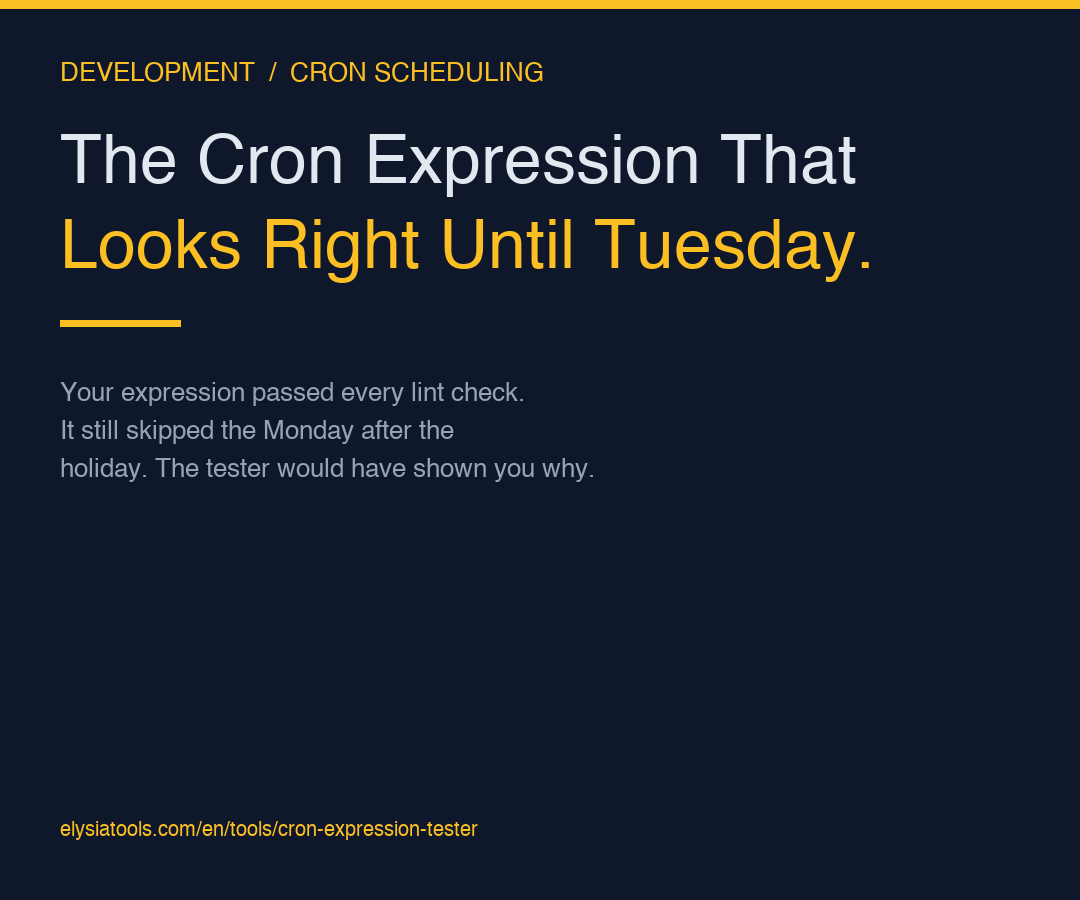 DEVELOPMENT / CRON SCHEDULING

The Cron Expression That Looks Right Until Tuesday.

Your expression passed every lint check. It still skipped the Monday after the holiday. The tester would have shown you why.

elysiatools.com/en/tools/cron-expression-tester